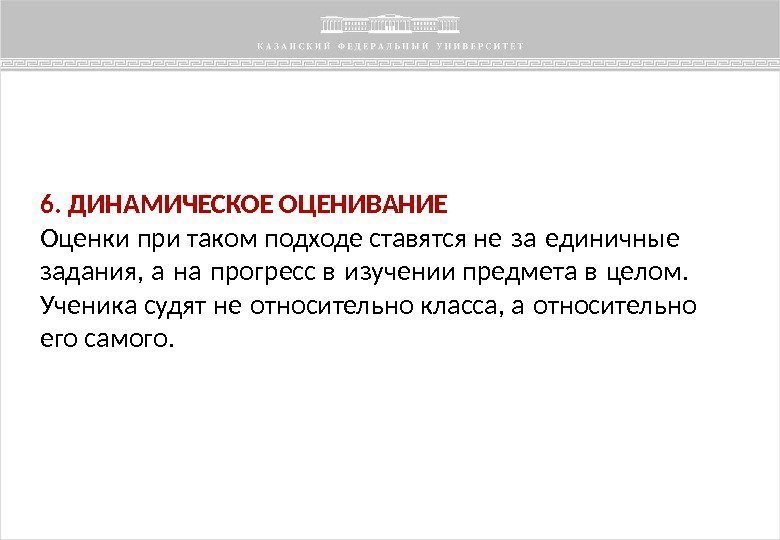 КАЗАНСКИЙ ФЕДЕРАЛЬНЫЙ УНИВЕРСИТЕТ

6. ДИНАМИЧЕСКОЕ ОЦЕНИВАНИЕ
Оценки при таком подходе ставятся не за единичные задания, а на прогресс в изучении предмета в целом. Ученика судят не относительно класса, а относительно его самого.